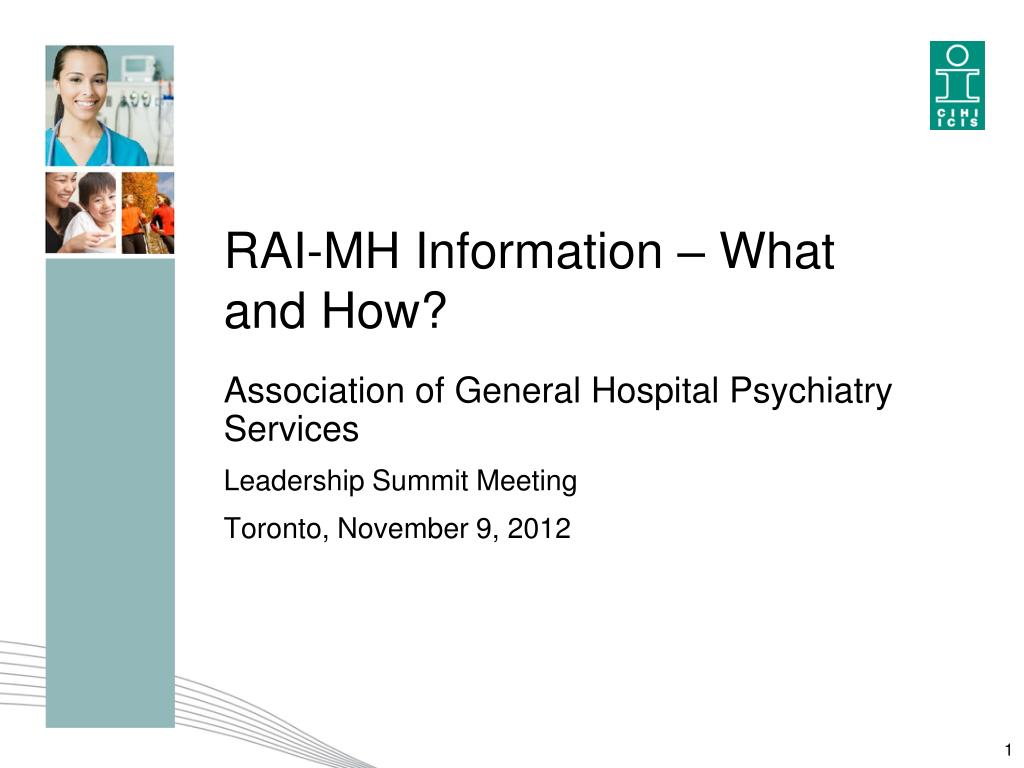 CIHI ICIS

RAI-MH Information – What and How?

Association of General Hospital Psychiatry Services

Leadership Summit Meeting

Toronto, November 9, 2012

1